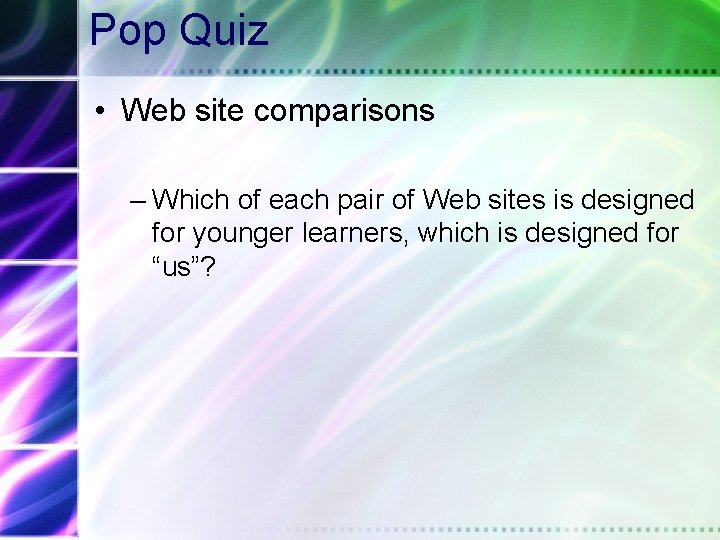 Pop Quiz

• Web site comparisons

– Which of each pair of Web sites is designed for younger learners, which is designed for “us”?